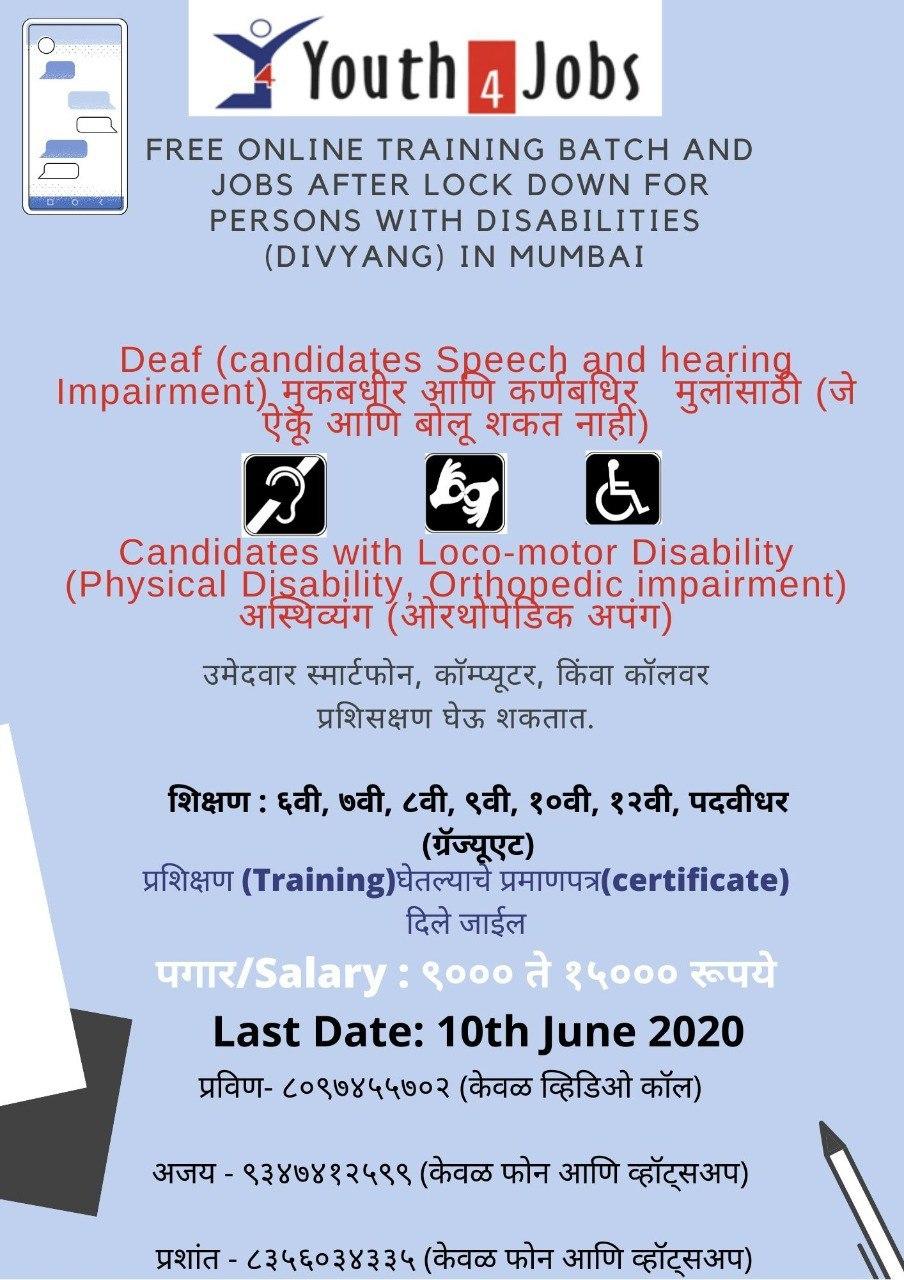 Youth 4 Jobs

FREE ONLINE TRAINING BATCH AND JOBS AFTER LOCK DOWN FOR PERSONS WITH DISABILITIES (DIVYANG) IN MUMBAI

Deaf (candidates Speech and hearing Impairment) मुकबधीर आणि कर्णबधिर मुलांसाठी (जे ऐकू आणि बोलू शकत नाही)

Candidates with Loco-motor Disability (Physical Disability, Orthopedic impairment) अस्थिव्यंग (ओरथोपेडिक अपंग)

उमेदवार स्मार्टफोन, कॉम्प्यूटर, किंवा कॉलवर प्रशिसक्षण घेऊ शकतात.

शिक्षण : ६वी, ७वी, ८वी, ९वी, १०वी, १२वी, पदवीधर (ग्रॅज्यूएट)

प्रशिक्षण (Training)घेतल्याचे प्रमाणपत्र(certificate) दिले जाईल

पगार/Salary : ९००० ते १५००० रूपये

Last Date: 10th June 2020

प्रविण- ८०९७४५५७०२ (केवळ व्हिडिओ कॉल)

अजय - ९३४७४१२५९९ (केवळ फोन आणि व्हॉट्सअप)

प्रशांत - ८३५६०३४३३५ (केवळ फोन आणि व्हॉट्सअप)